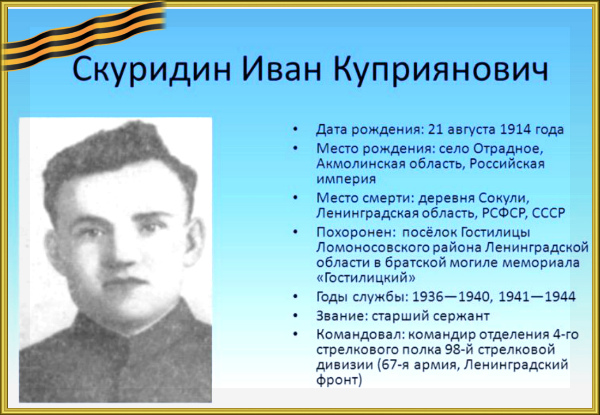 Скуридин Иван Куприянович

• Дата рождения: 21 августа 1914 года
• Место рождения: село Отрадное, Акмолинская область, Российская империя
• Место смерти: деревня Сокули, Ленинградская область, РСФСР, СССР
• Похоронен: посёлок Гостилицы Ломоносовского района Ленинградской области в братской могиле мемориала «Гостилицкий»
• Годы службы: 1936—1940, 1941—1944
• Звание: старший сержант
• Командовал: командир отделения 4-го стрелкового полка 98-й стрелковой дивизии (67-я армия, Ленинградский фронт)